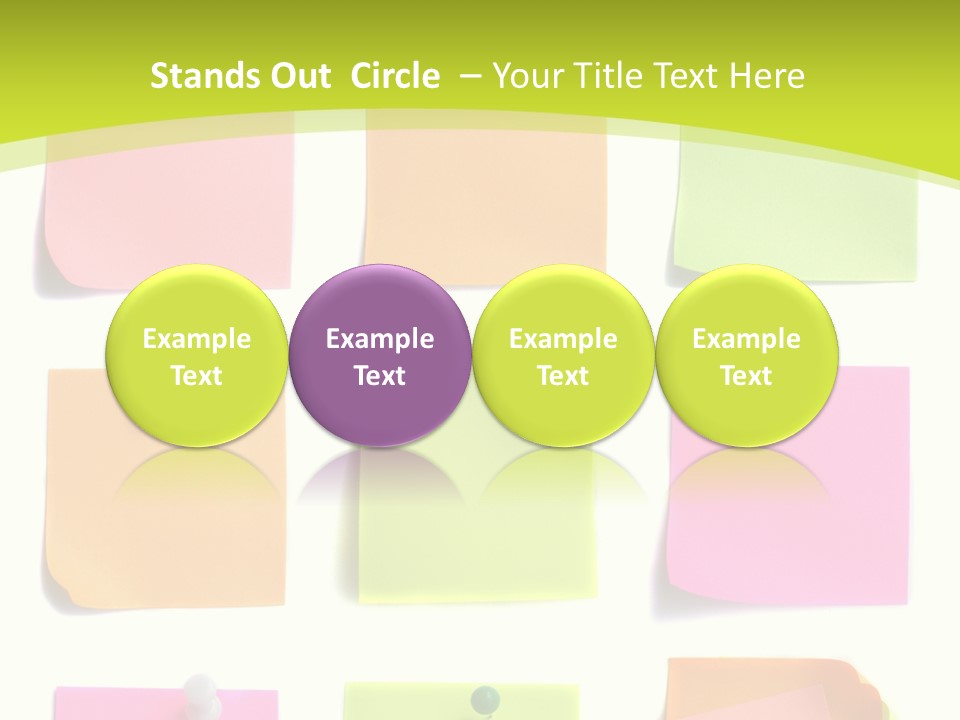 Stands Out Circle – Your Title Text Here

Example Text

Example Text

Example Text

Example Text